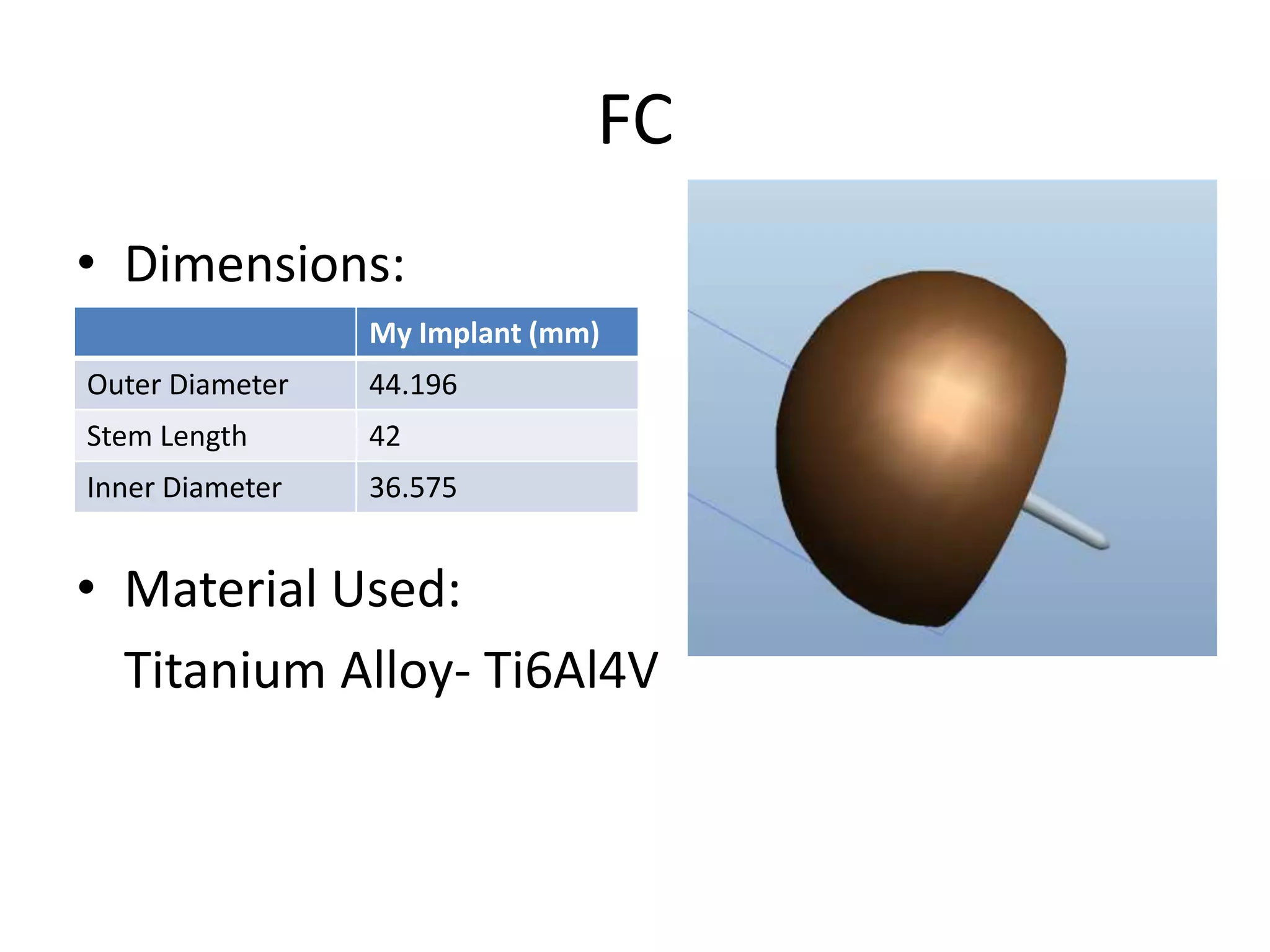 FC

• Dimensions:

| | My Implant (mm) |
|---|---|
| Outer Diameter | 44.196 |
| Stem Length | 42 |
| Inner Diameter | 36.575 |

• Material Used:

Titanium Alloy- Ti6Al4V